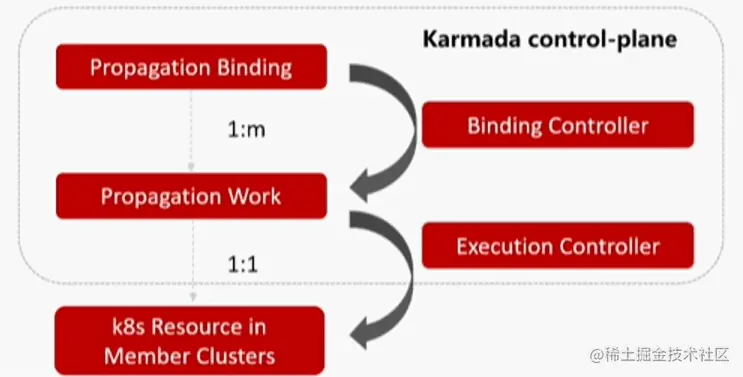 Karmada control-plane

Propagation Binding

1:m

Binding Controller

Propagation Work

1:1

Execution Controller

k8s Resource in Member Clusters

@稀土掘金技术社区